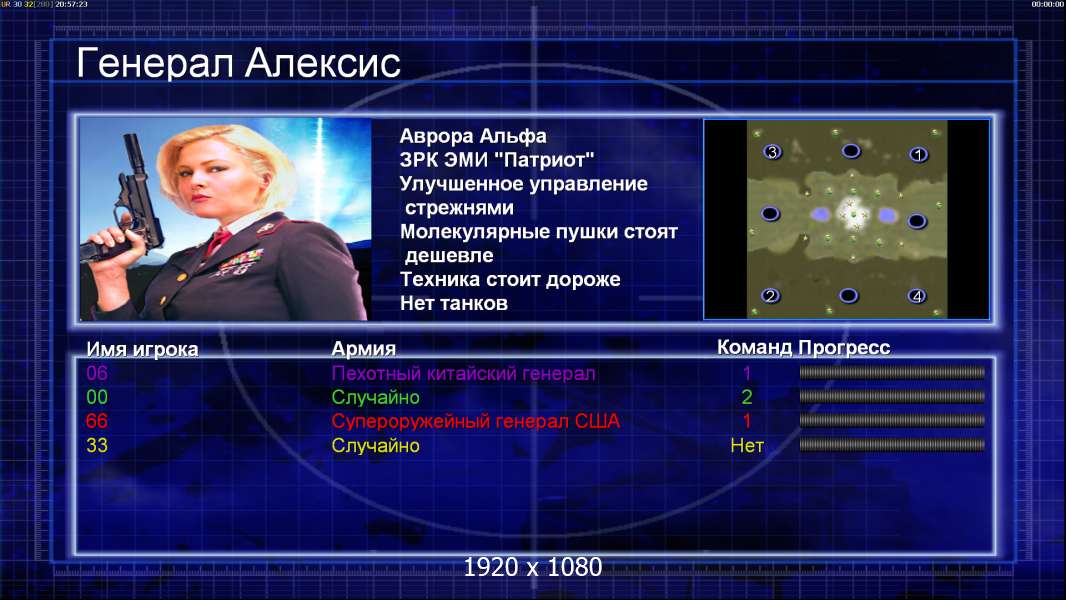 UR 30 32[200] 20:57:23

00:00:00

Генерал Алексис

Аврора Альфа
ЗРК ЭМИ "Патриот"
Улучшенное управление стрежнями
Молекулярные пушки стоят дешевле
Техника стоит дороже
Нет танков

3 1
2 4

| Имя игрока | Армия | Команд | Прогресс |
|---|---|---|---|
| 06 | Пехотный китайский генерал | 1 | |
| 00 | Случайно | 2 | |
| 66 | Супероружейный генерал США | 1 | |
| 33 | Случайно | Нет | |

1920 x 1080